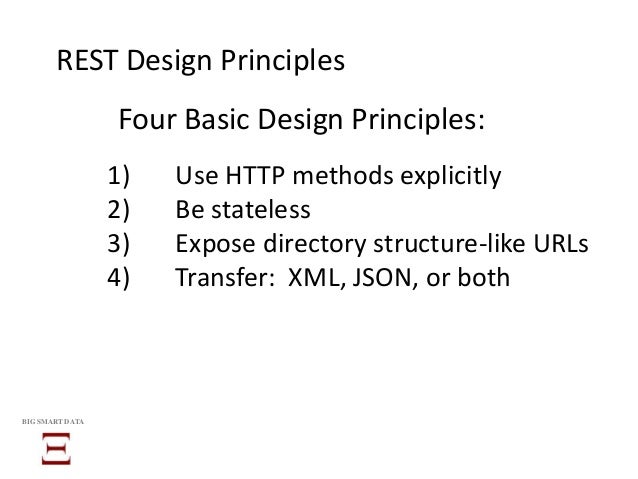 REST Design Principles

Four Basic Design Principles:

1) Use HTTP methods explicitly
2) Be stateless
3) Expose directory structure-like URLs
4) Transfer: XML, JSON, or both

BIG SMART DATA